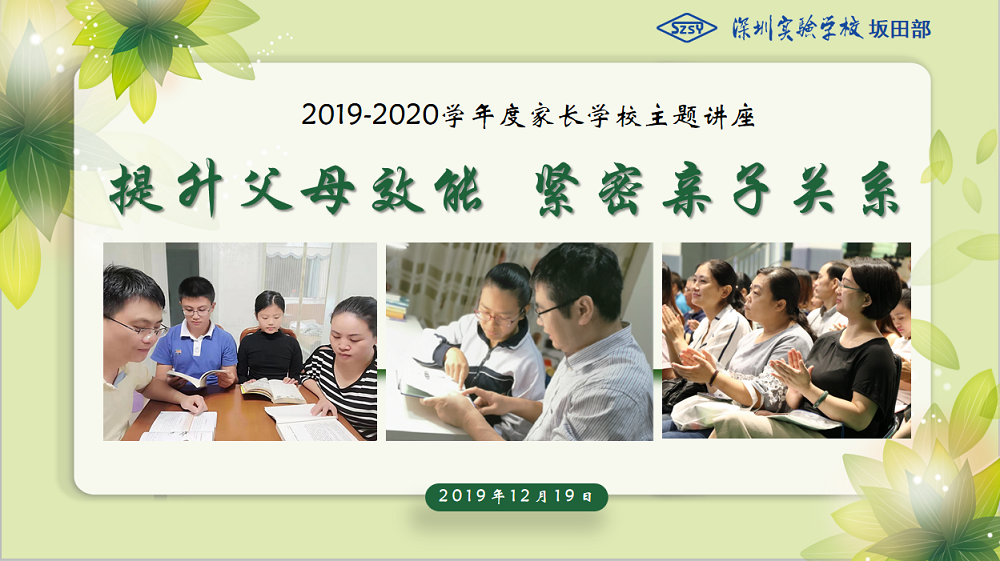 SZSY 深圳实验学校 坂田部

2019-2020学年度家长学校主题讲座

提升父母效能 紧密亲子关系

2019年12月19日